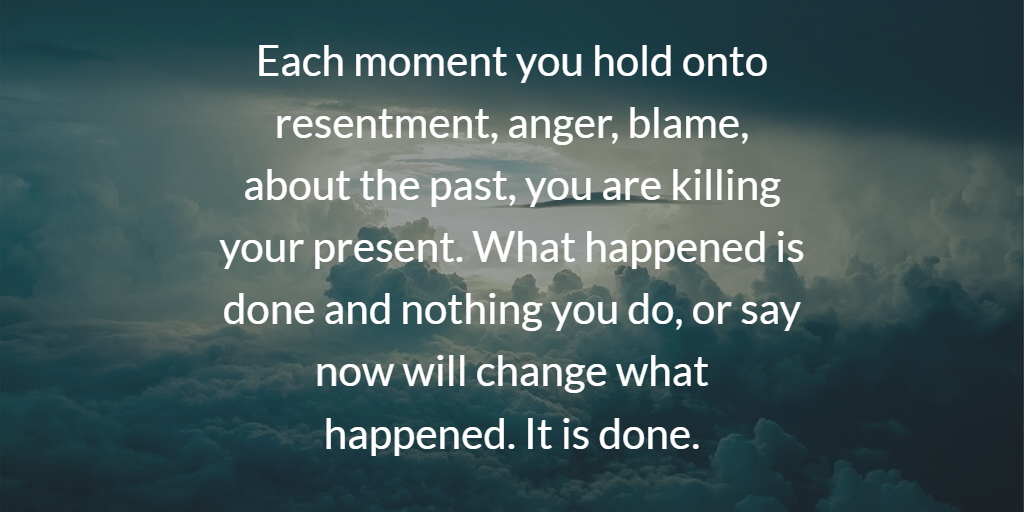 Each moment you hold onto resentment, anger, blame, about the past, you are killing your present. What happened is done and nothing you do, or say now will change what happened. It is done.